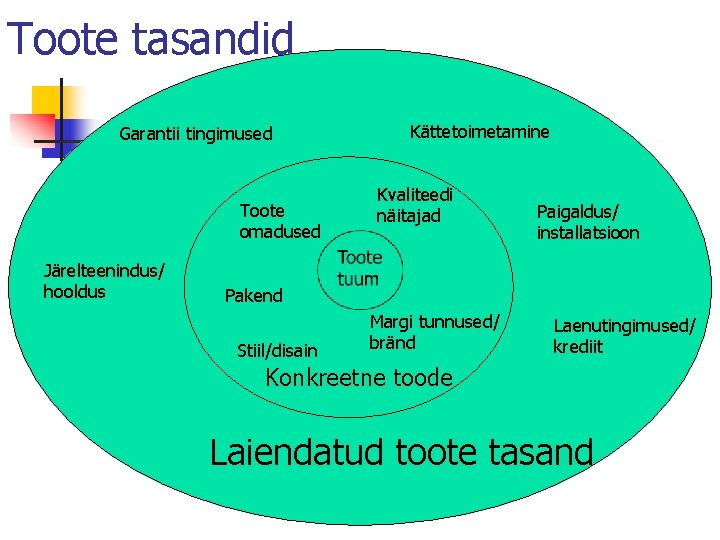 Toote tasandid

Garantii tingimused

Kättetoimetamine

Kvaliteedi näitajad

Toote omadused

Paigaldus/ installatsioon

Järelteenindus/ hooldus

Toote tuum

Pakend

Margi tunnused/ bränd

Laenutingimused/ krediit

Stiil/disain

Konkreetne toode

Laiendatud toote tasand